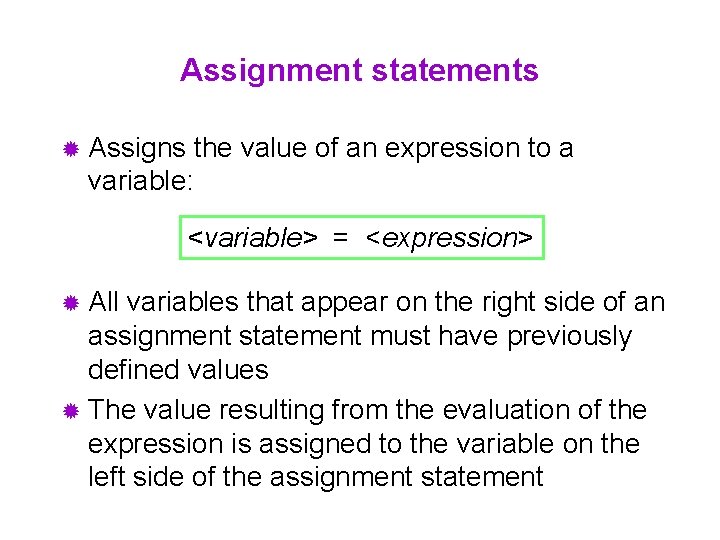 Assignment statements

Assigns the value of an expression to a variable:

<variable> = <expression>

All variables that appear on the right side of an assignment statement must have previously defined values

The value resulting from the evaluation of the expression is assigned to the variable on the left side of the assignment statement